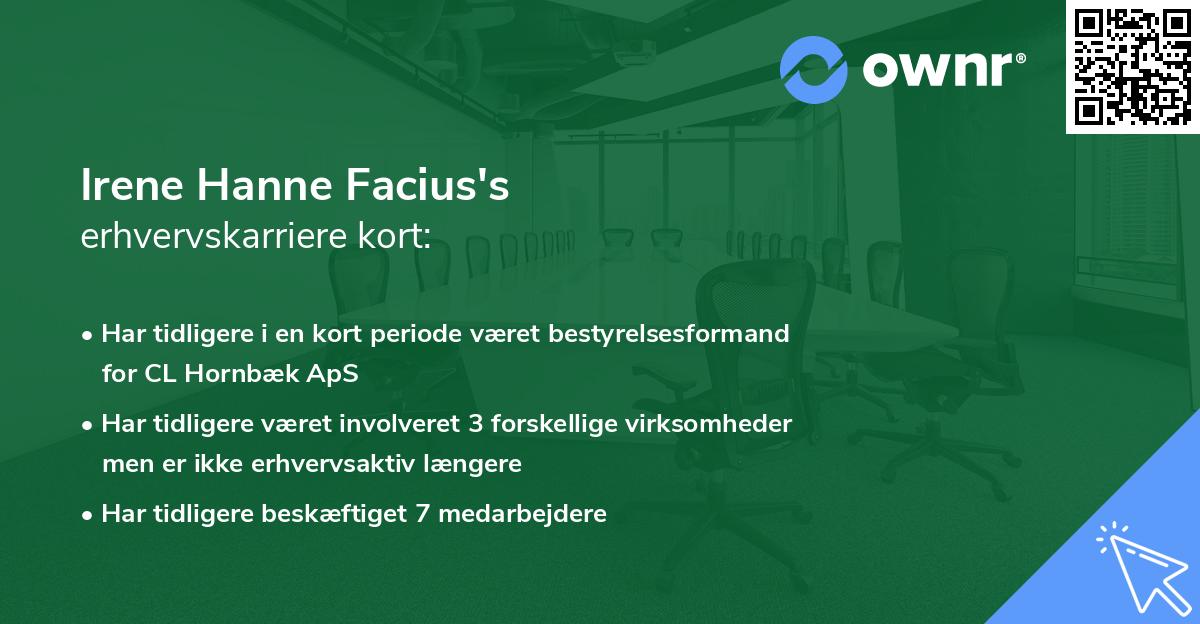 ownr®

Irene Hanne Facius's
erhvervskarriere kort:

• Har tidligere i en kort periode været bestyrelsesformand for CL Hornbæk ApS

• Har tidligere været involveret 3 forskellige virksomheder men er ikke erhvervsaktiv længere

• Har tidligere beskæftiget 7 medarbejdere